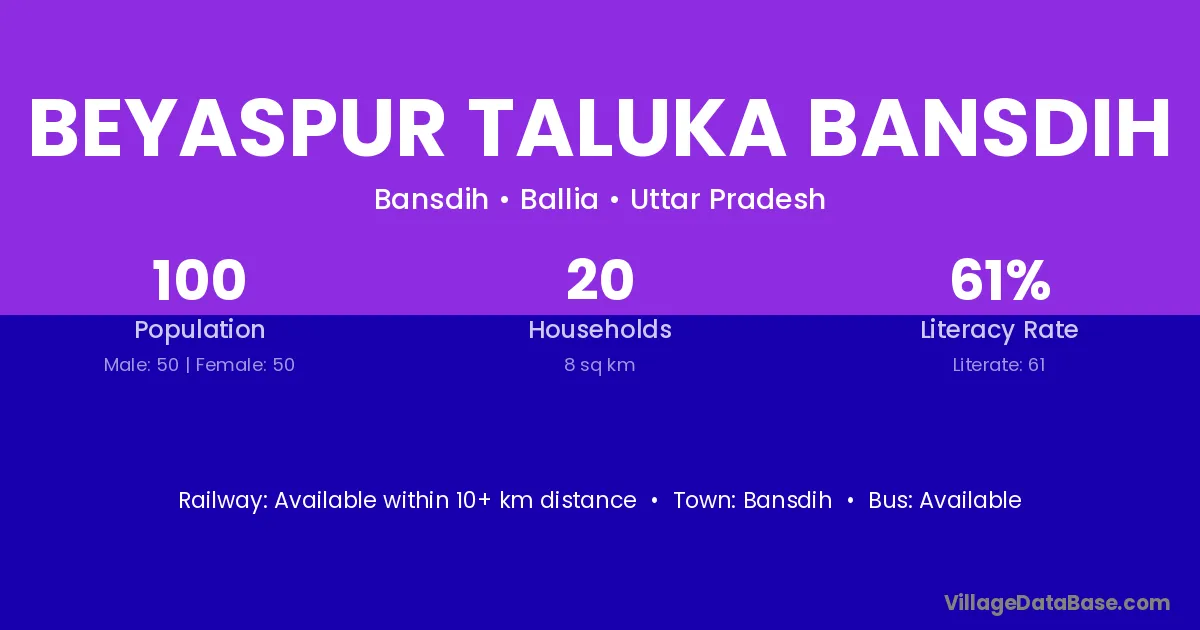 BEYASPUR TALUKA BANSDIH

Bansdih • Ballia • Uttar Pradesh

100
Population
Male: 50 | Female: 50

20
Households
8 sq km

61%
Literacy Rate
Literate: 61

Railway: Available within 10+ km distance • Town: Bansdih • Bus: Available

VillageDataBase.com